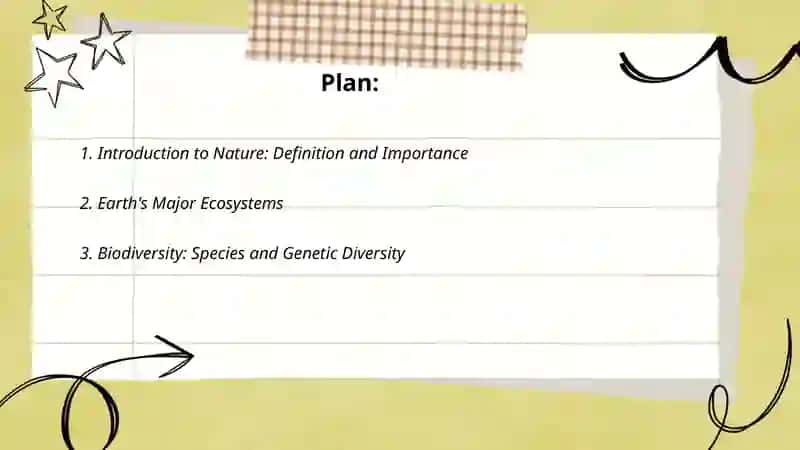 Plan:

1. Introduction to Nature: Definition and Importance

2. Earth's Major Ecosystems

3. Biodiversity: Species and Genetic Diversity